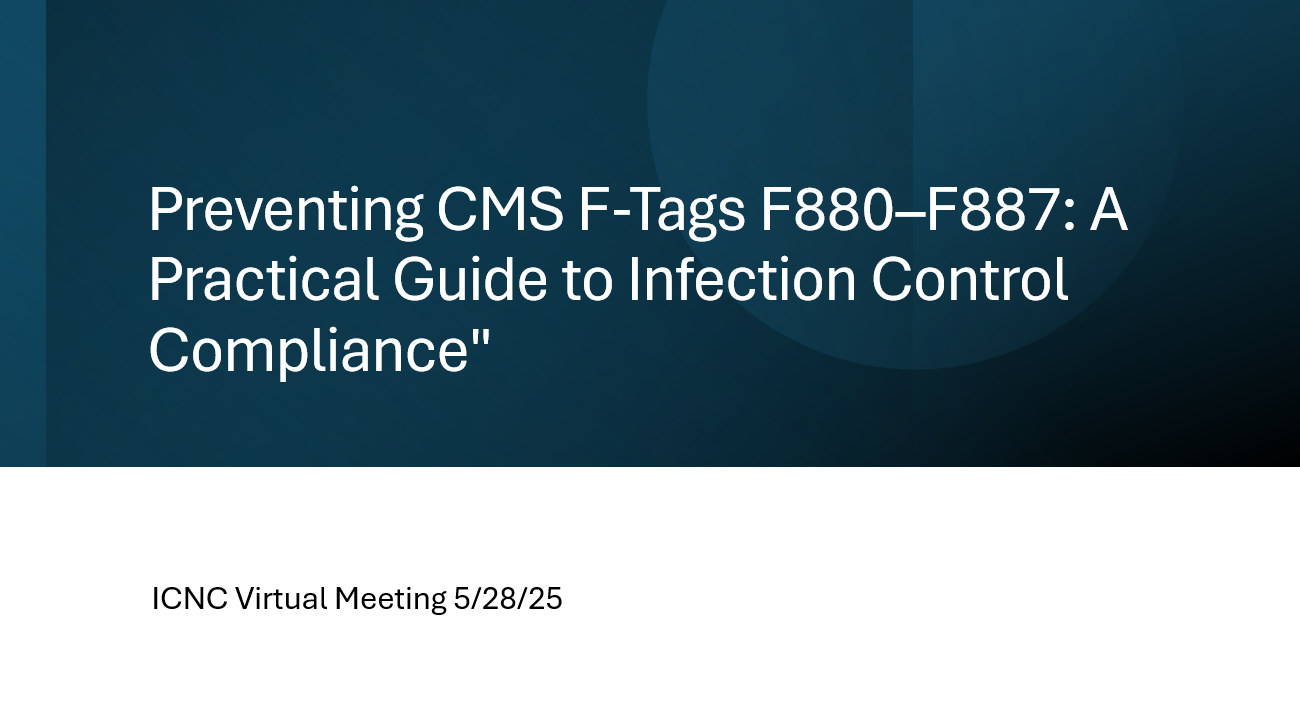 Preventing CMS F-Tags F880–F887: A Practical Guide to Infection Control Compliance"

ICNC Virtual Meeting 5/28/25